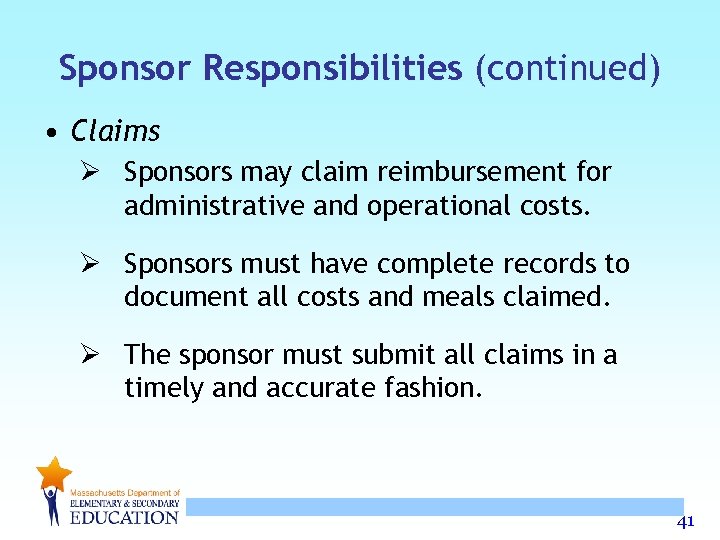 Sponsor Responsibilities (continued)

• Claims

➢ Sponsors may claim reimbursement for administrative and operational costs.

➢ Sponsors must have complete records to document all costs and meals claimed.

➢ The sponsor must submit all claims in a timely and accurate fashion.

Massachusetts Department of ELEMENTARY & SECONDARY EDUCATION

41